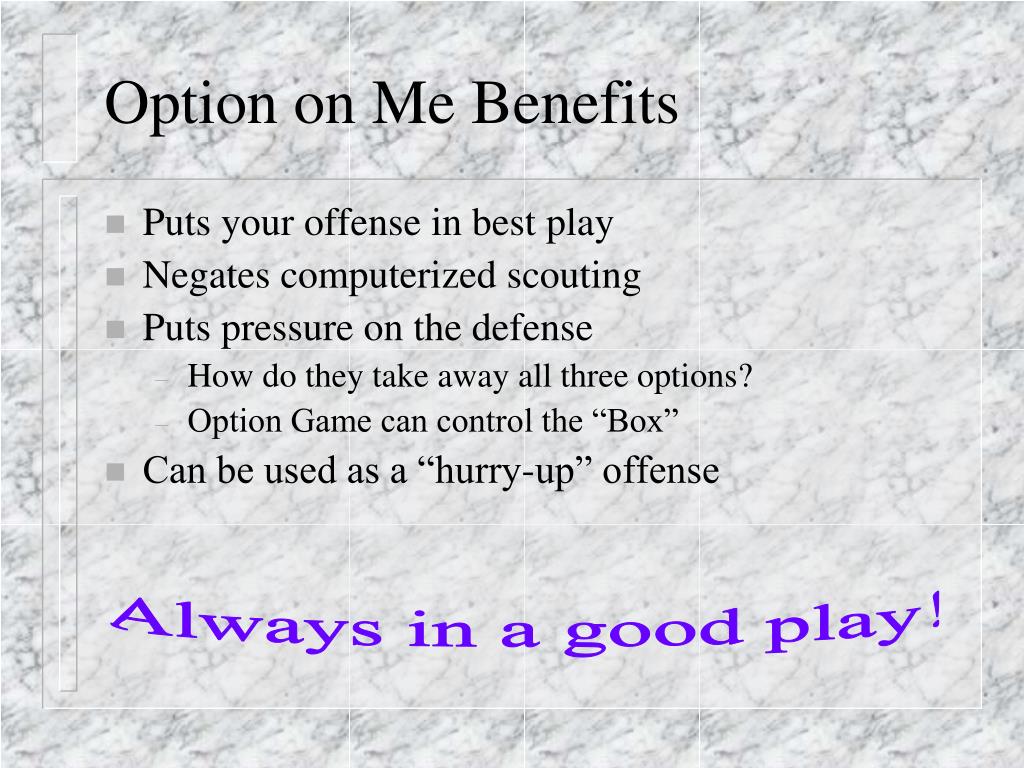 Option on Me Benefits

- Puts your offense in best play
- Negates computerized scouting
- Puts pressure on the defense
  - How do they take away all three options?
  - Option Game can control the “Box”
- Can be used as a “hurry-up” offense

Always in a good play!